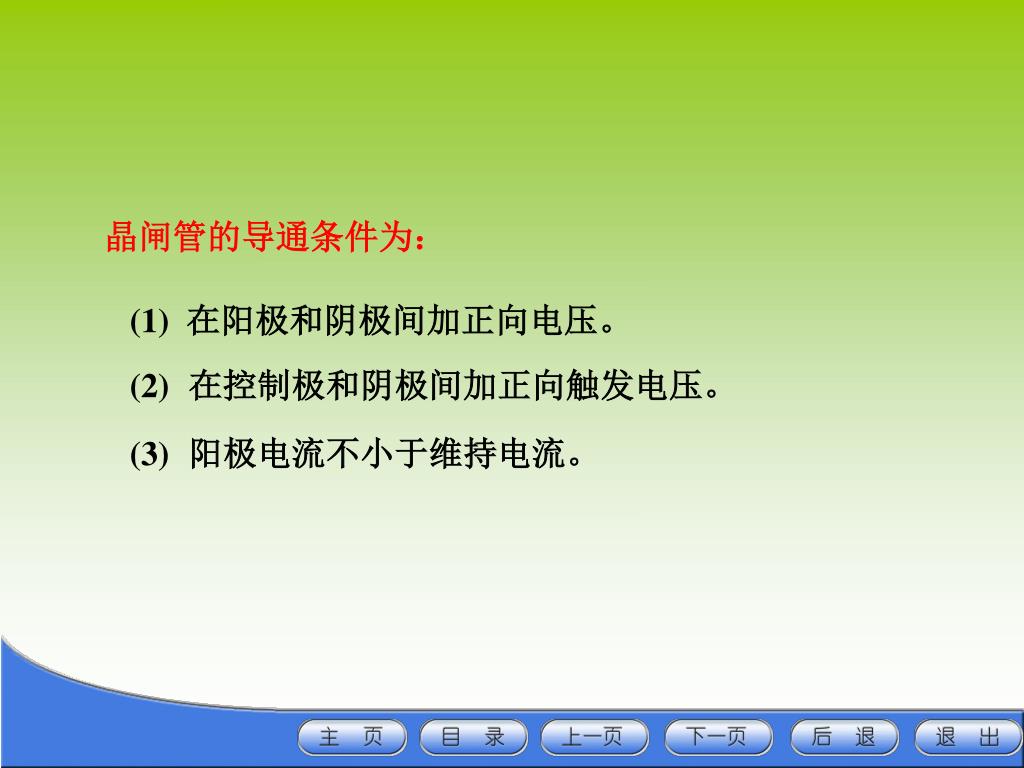 晶闸管的导通条件为：

(1) 在阳极和阴极间加正向电压。

(2) 在控制极和阴极间加正向触发电压。

(3) 阳极电流不小于维持电流。

主 页 目 录 上一页 下一页 后 退 退 出